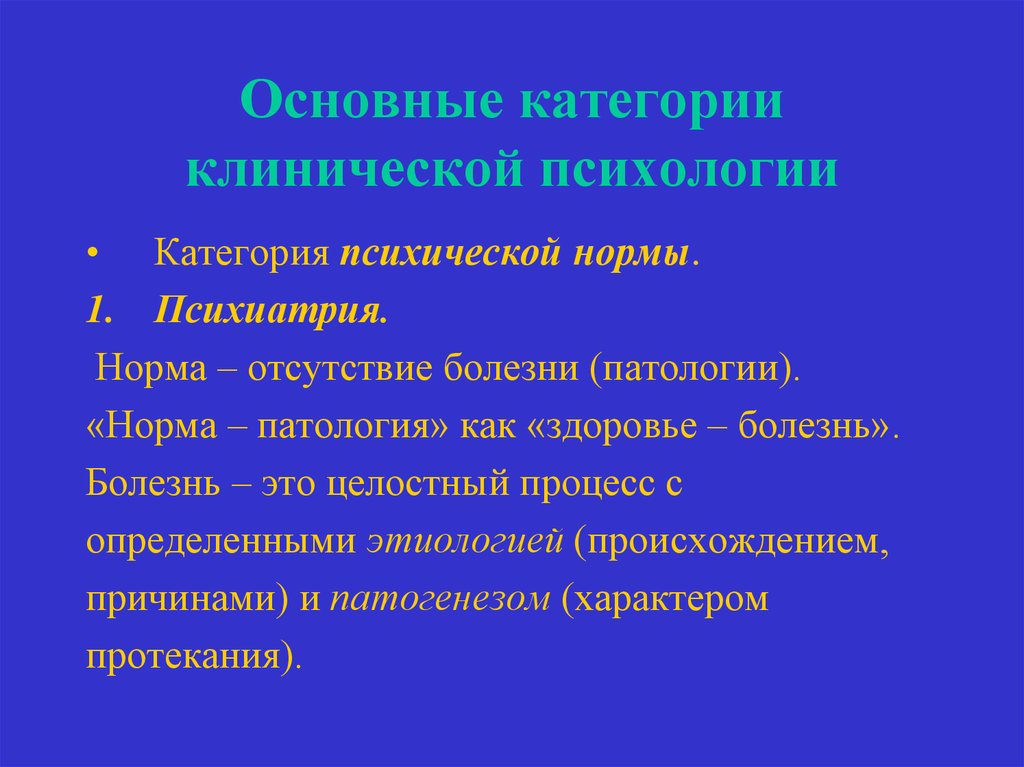 Основные категории клинической психологии

• Категория психической нормы.

1. Психиатрия.

Норма – отсутствие болезни (патологии).
«Норма – патология» как «здоровье – болезнь».
Болезнь – это целостный процесс с определенными этиологией (происхождением, причинами) и патогенезом (характером протекания).